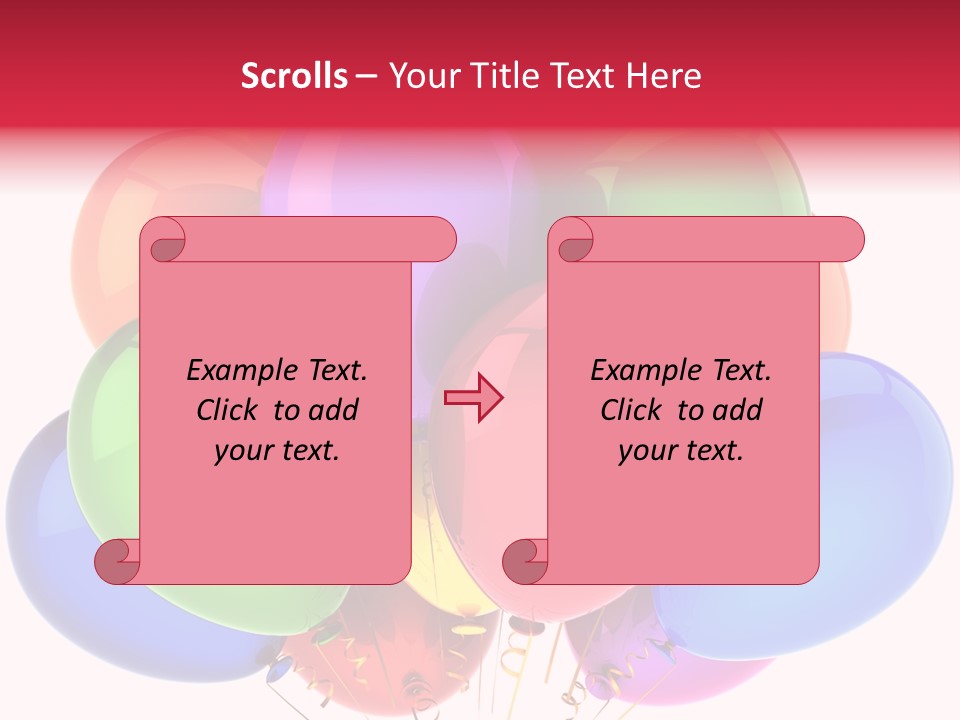 Scrolls – Your Title Text Here

Example Text. Click to add your text.

Example Text. Click to add your text.